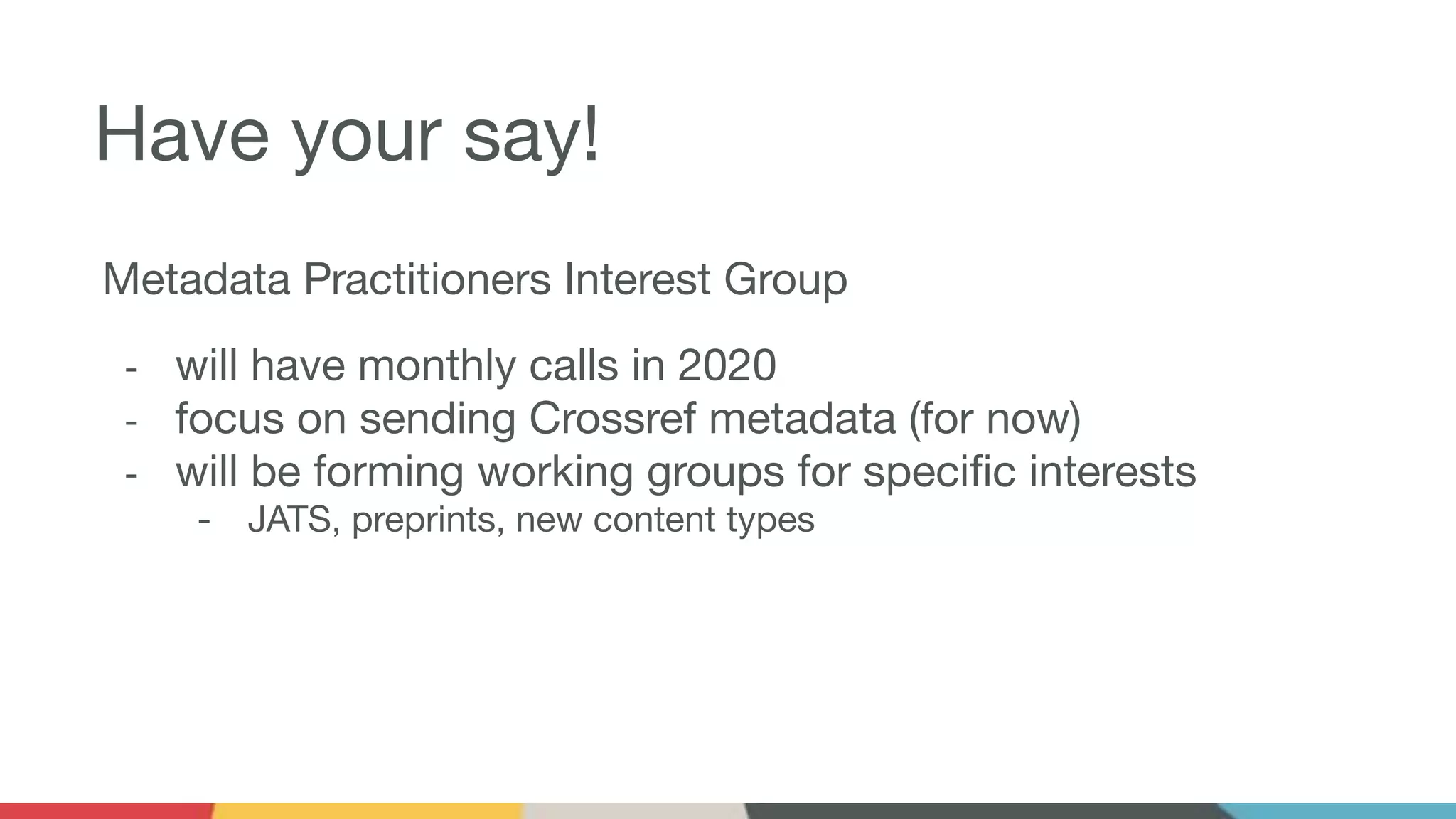 Have your say!

Metadata Practitioners Interest Group

- will have monthly calls in 2020
- focus on sending Crossref metadata (for now)
- will be forming working groups for specific interests
  - JATS, preprints, new content types